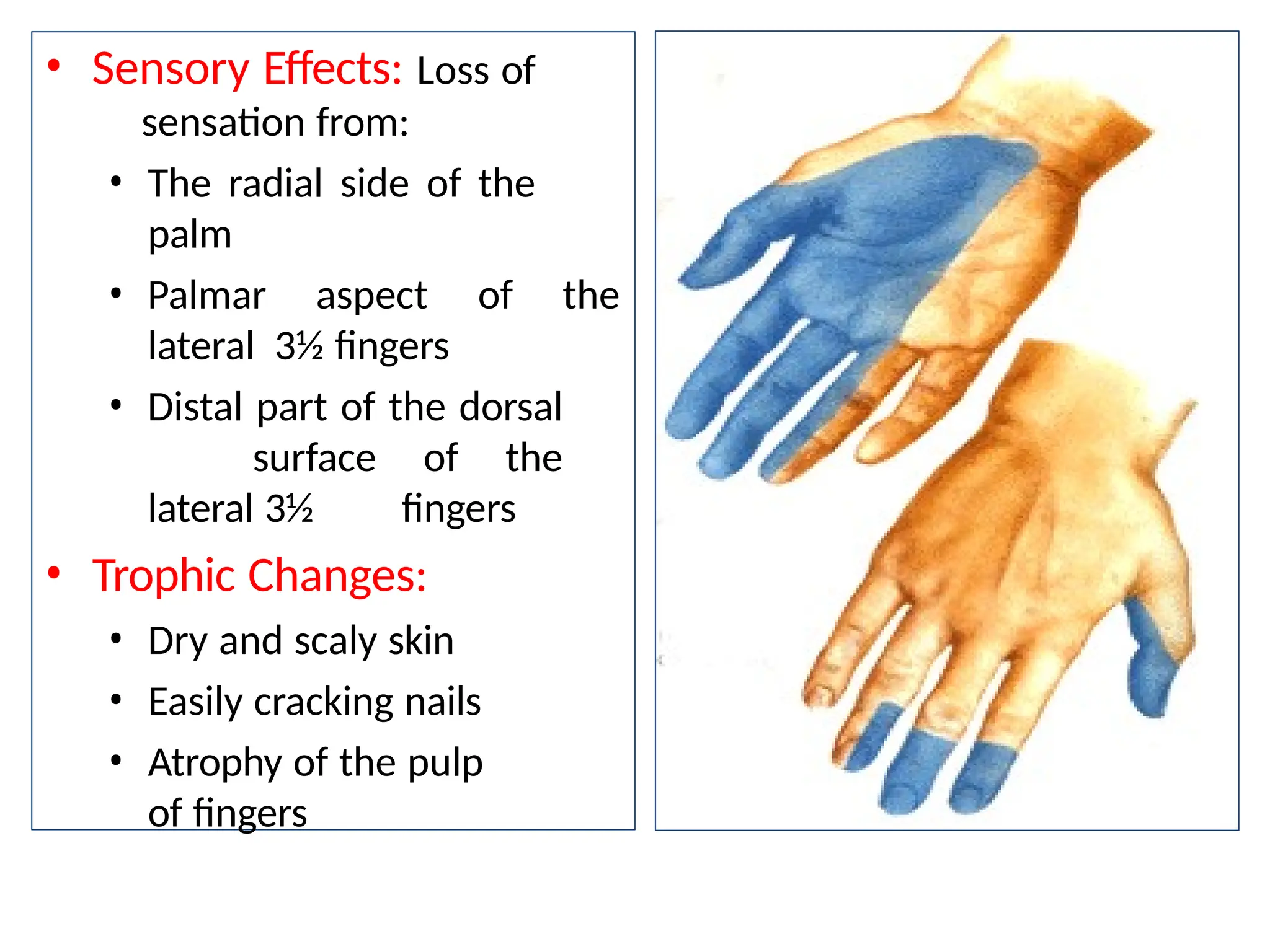 • Sensory Effects: Loss of sensation from:

• The radial side of the palm

• Palmar aspect of the lateral 3½ fingers

• Distal part of the dorsal surface of the lateral 3½ fingers

• Trophic Changes:

• Dry and scaly skin

• Easily cracking nails

• Atrophy of the pulp of fingers